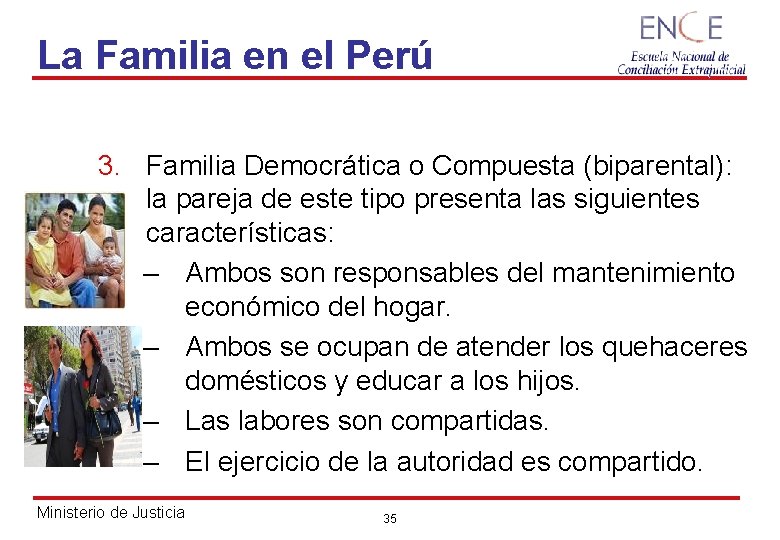 La Familia en el Perú

ENCE
Escuela Nacional de Conciliación Extrajudicial

3. Familia Democrática o Compuesta (biparental): la pareja de este tipo presenta las siguientes características:
– Ambos son responsables del mantenimiento económico del hogar.
– Ambos se ocupan de atender los quehaceres domésticos y educar a los hijos.
– Las labores son compartidas.
– El ejercicio de la autoridad es compartido.

Ministerio de Justicia

35